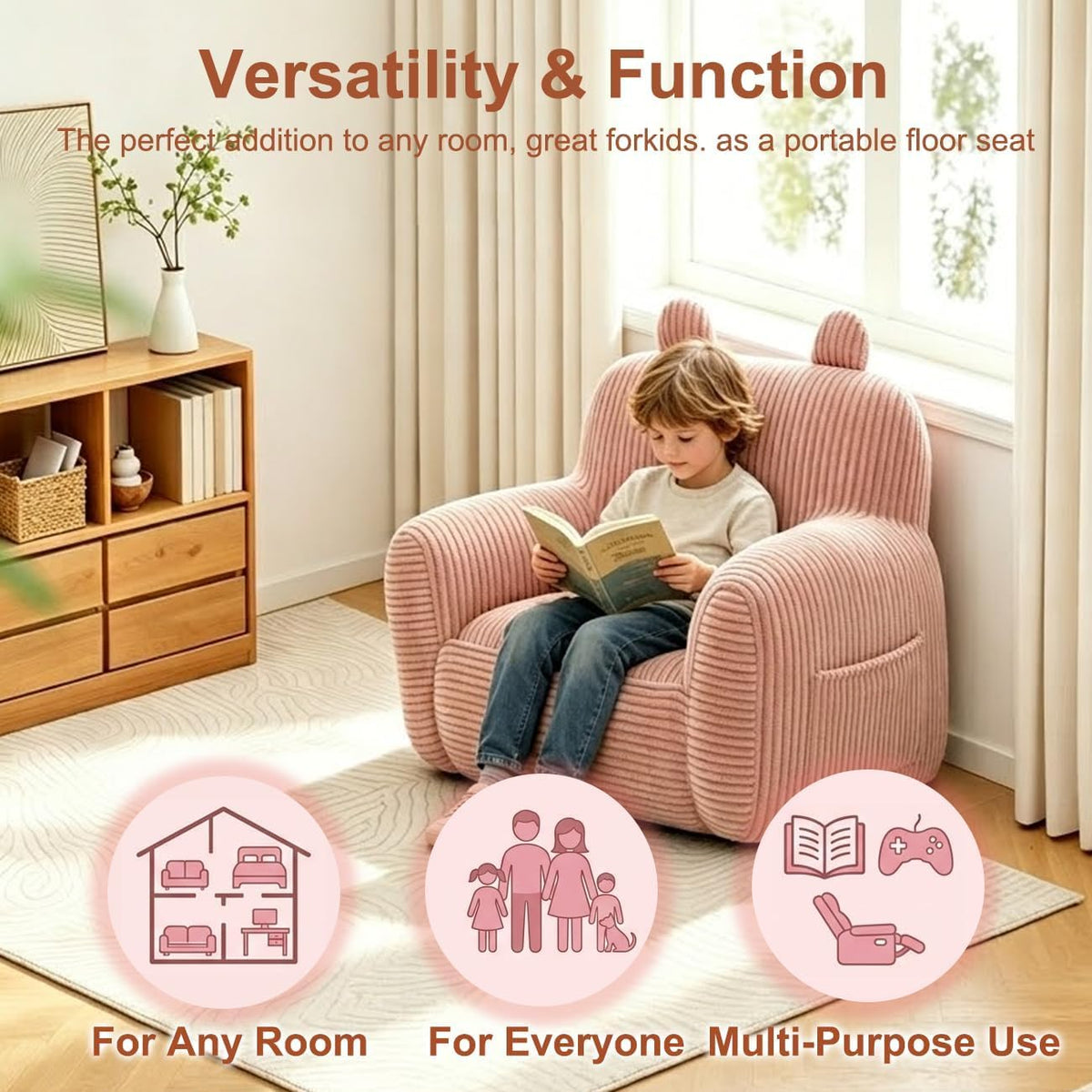 Versatility & Function

The perfect addition to any room, great forkids. as a portable floor seat

For Any Room For Everyone Multi-Purpose Use